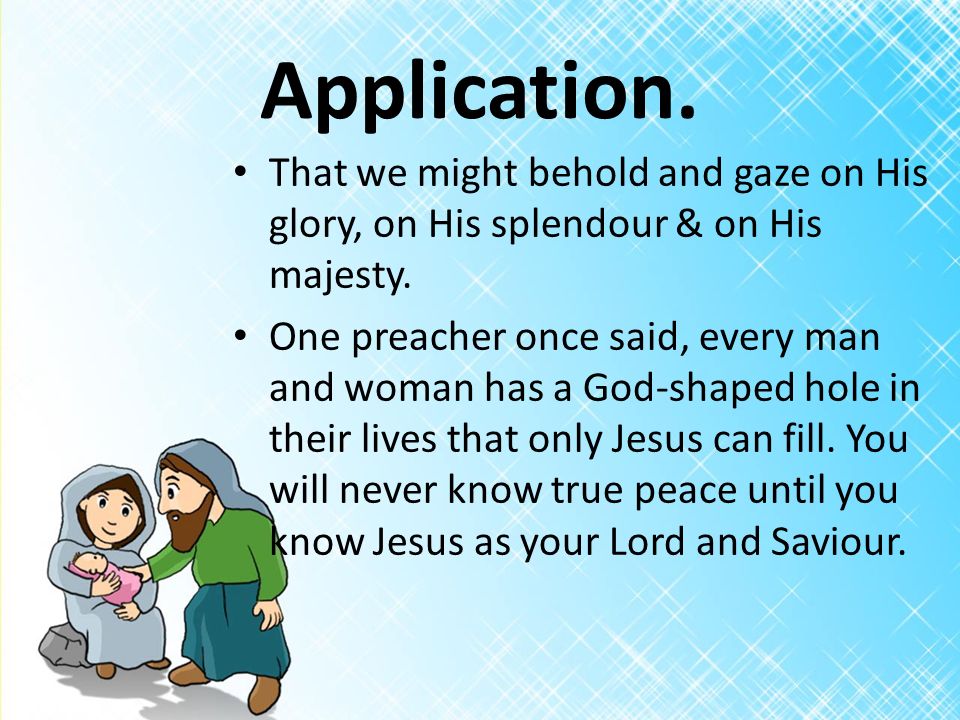 Application.

• That we might behold and gaze on His glory, on His splendour & on His majesty.

• One preacher once said, every man and woman has a God-shaped hole in their lives that only Jesus can fill. You will never know true peace until you know Jesus as your Lord and Saviour.